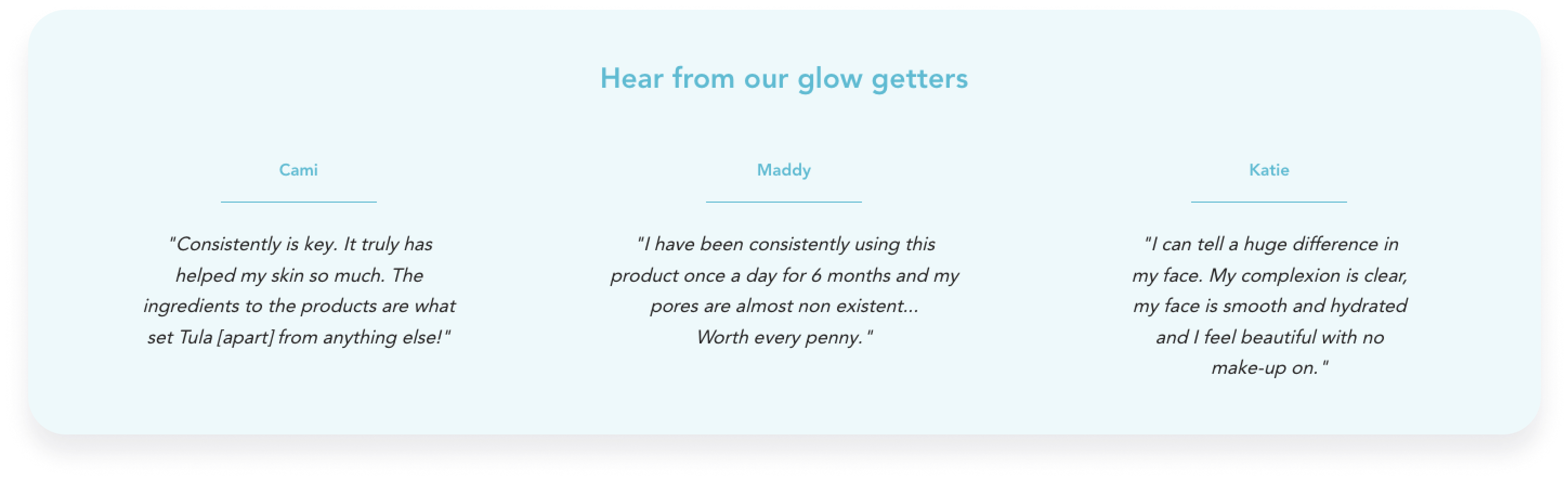 Hear from our glow getters

Cami

"Consistently is key. It truly has helped my skin so much. The ingredients to the products are what set Tula [apart] from anything else!"

Maddy

"I have been consistently using this product once a day for 6 months and my pores are almost non existent... Worth every penny."

Katie

"I can tell a huge difference in my face. My complexion is clear, my face is smooth and hydrated and I feel beautiful with no make-up on."